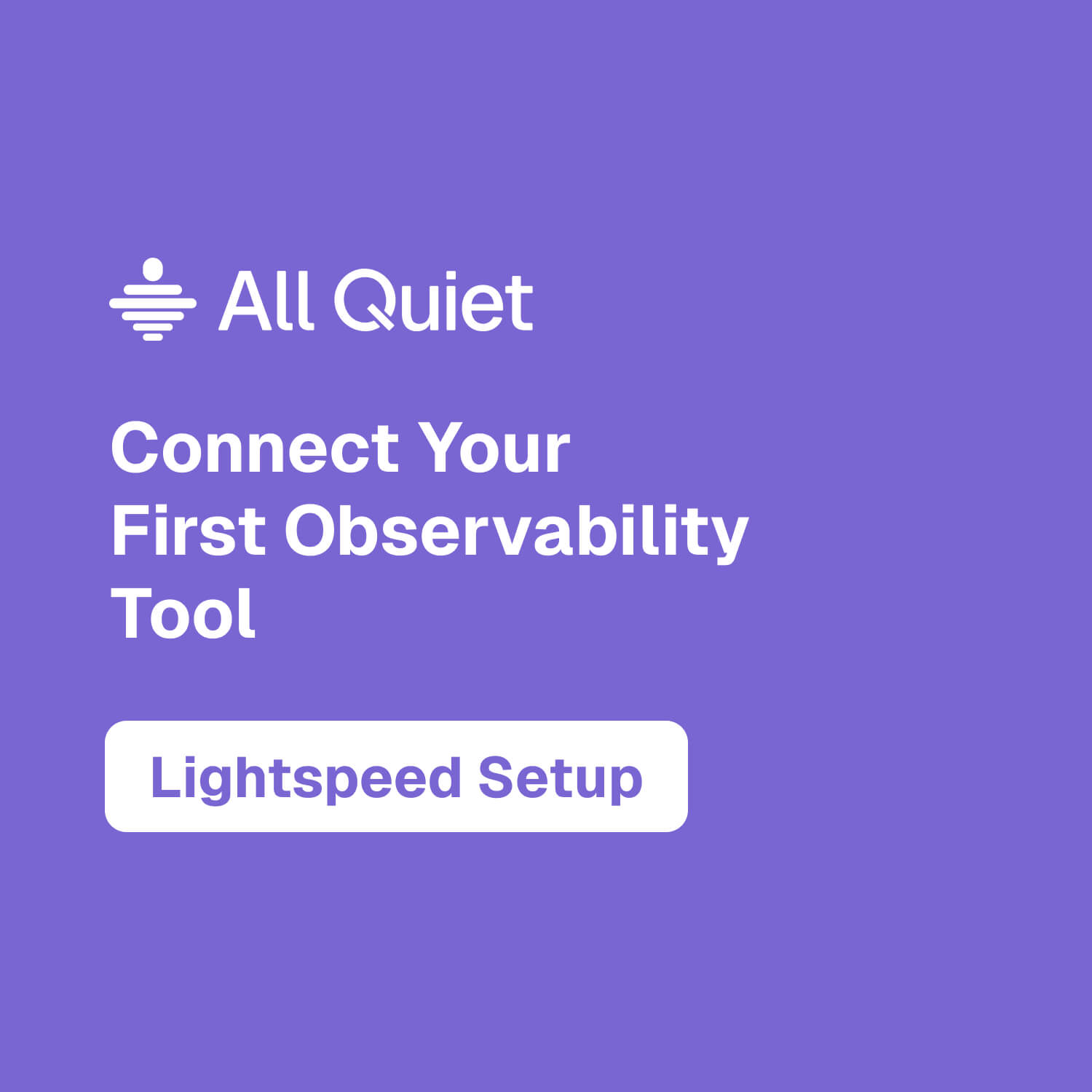 All Quiet

Connect Your First Observability Tool

Lightspeed Setup